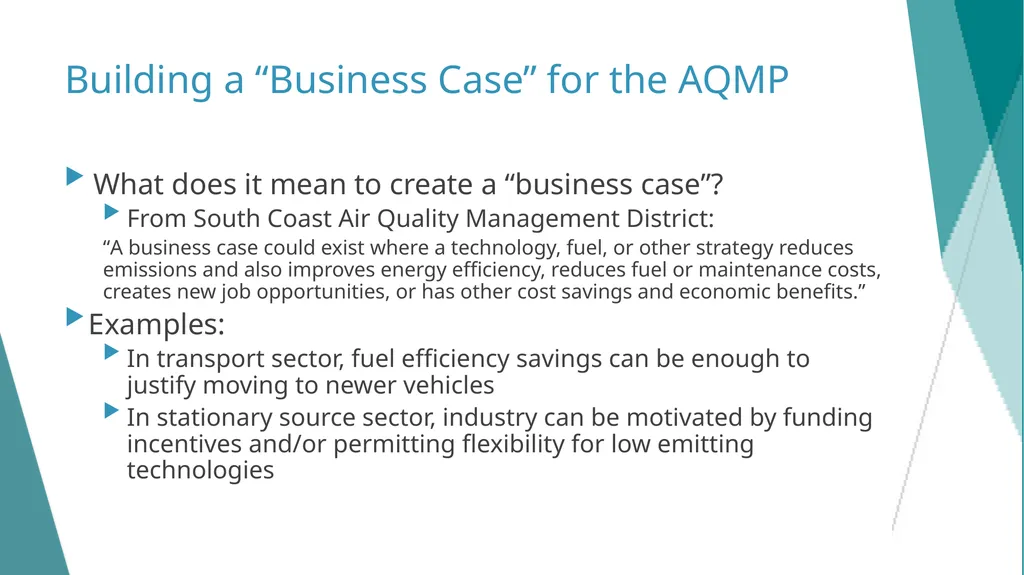 Building a “Business Case” for the AQMP

What does it mean to create a “business case”?

From South Coast Air Quality Management District:

“A business case could exist where a technology, fuel, or other strategy reduces emissions and also improves energy efficiency, reduces fuel or maintenance costs, creates new job opportunities, or has other cost savings and economic benefits.”

Examples:

In transport sector, fuel efficiency savings can be enough to justify moving to newer vehicles

In stationary source sector, industry can be motivated by funding incentives and/or permitting flexibility for low emitting technologies